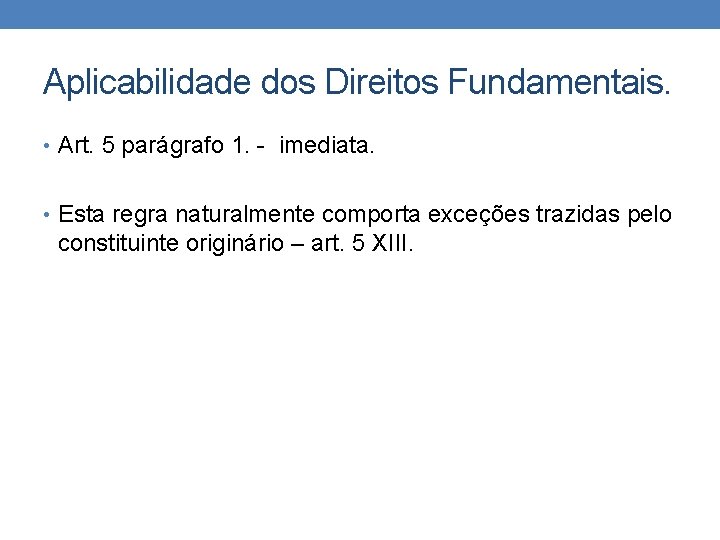 Aplicabilidade dos Direitos Fundamentais.

• Art. 5 parágrafo 1. - imediata.

• Esta regra naturalmente comporta exceções trazidas pelo constituinte originário – art. 5 XIII.